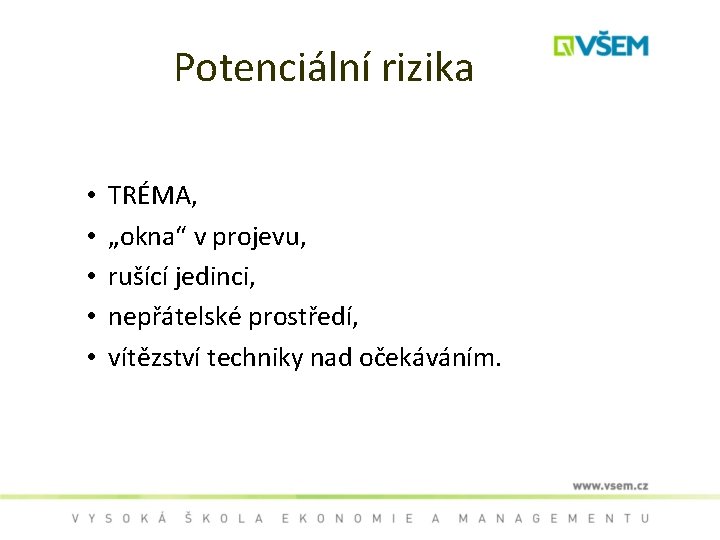 VŠEM

Potenciální rizika

• TRÉMA,
• „okna“ v projevu,
• rušící jedinci,
• nepřátelské prostředí,
• vítězství techniky nad očekáváním.

www.vsem.cz

VYSOKÁ ŠKOLA EKONOMIE A MANAGEMENTU